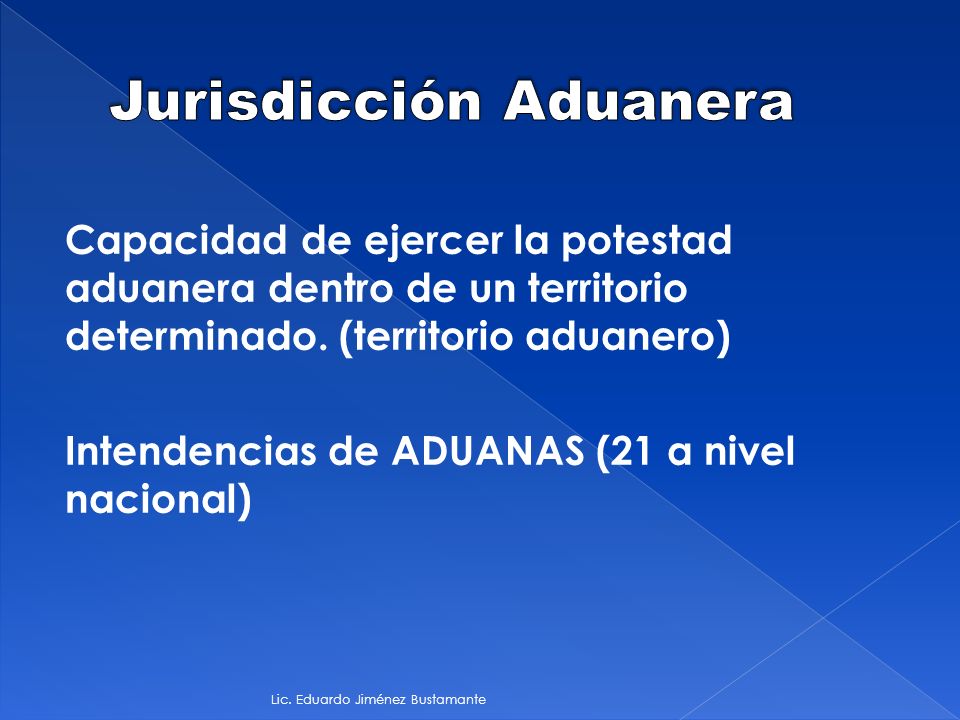 Jurisdicción Aduanera

Capacidad de ejercer la potestad aduanera dentro de un territorio determinado. (territorio aduanero)

Intendencias de ADUANAS (21 a nivel nacional)

Lic. Eduardo Jiménez Bustamante